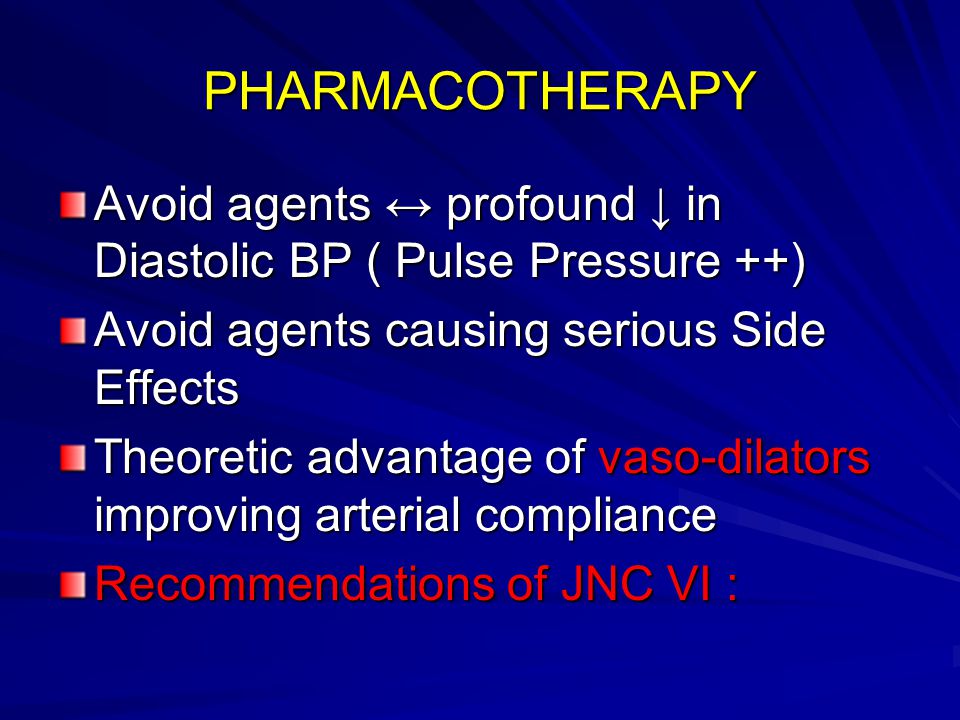 PHARMACOTHERAPY

Avoid agents ↔ profound ↓ in Diastolic BP ( Pulse Pressure ++)

Avoid agents causing serious Side Effects

Theoretic advantage of vaso-dilators improving arterial compliance

Recommendations of JNC VI :